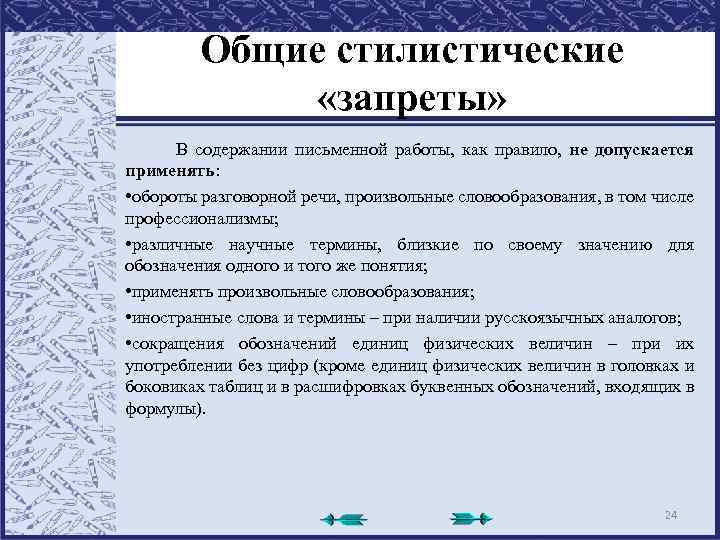 Общие стилистические «запреты»

В содержании письменной работы, как правило, не допускается применять:

•обороты разговорной речи, произвольные словообразования, в том числе профессионализмы;

•различные научные термины, близкие по своему значению для обозначения одного и того же понятия;

•применять произвольные словообразования;

•иностранные слова и термины – при наличии русскоязычных аналогов;

•сокращения обозначений единиц физических величин – при их употреблении без цифр (кроме единиц физических величин в головках и боковиках таблиц и в расшифровках буквенных обозначений, входящих в формулы).

24